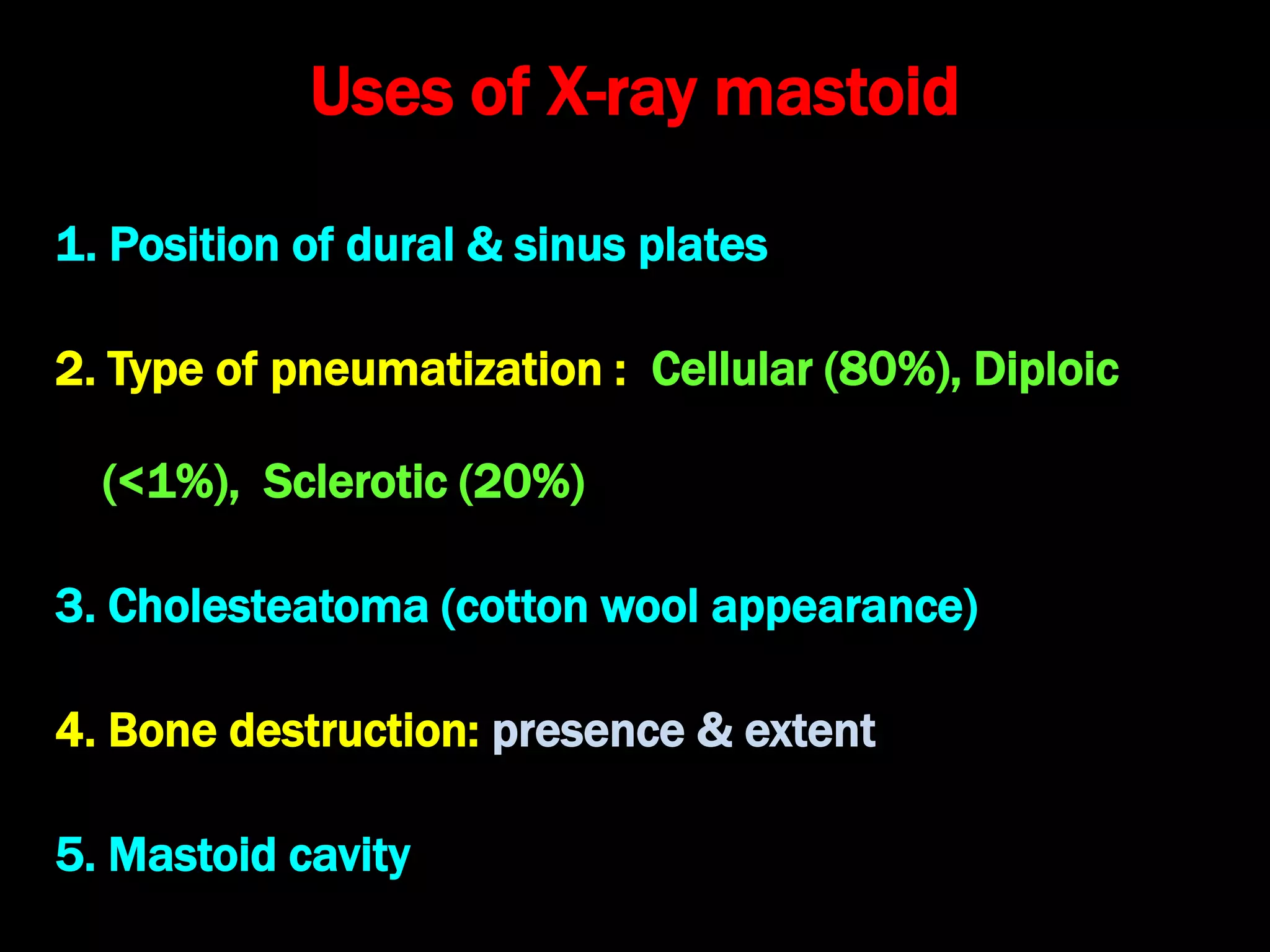 Uses of X-ray mastoid

1. Position of dural & sinus plates

2. Type of pneumatization : Cellular (80%), Diploic (<1%), Sclerotic (20%)

3. Cholesteatoma (cotton wool appearance)

4. Bone destruction: presence & extent

5. Mastoid cavity